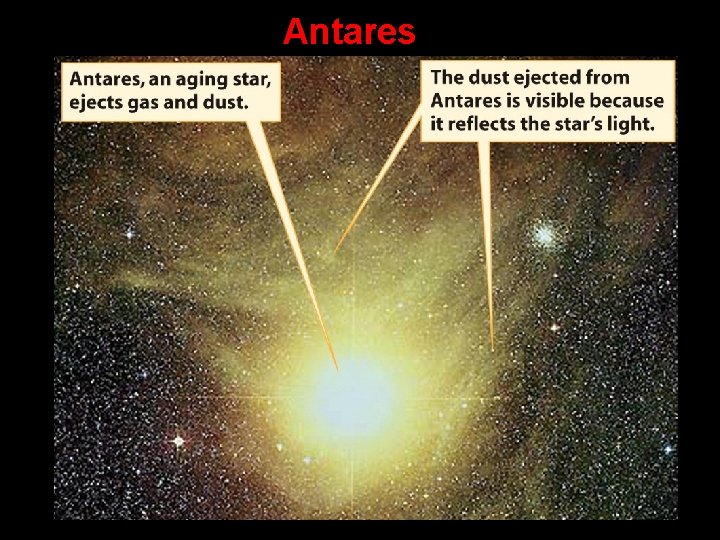 Antares

Antares, an aging star, ejects gas and dust.

The dust ejected from Antares is visible because it reflects the star's light.